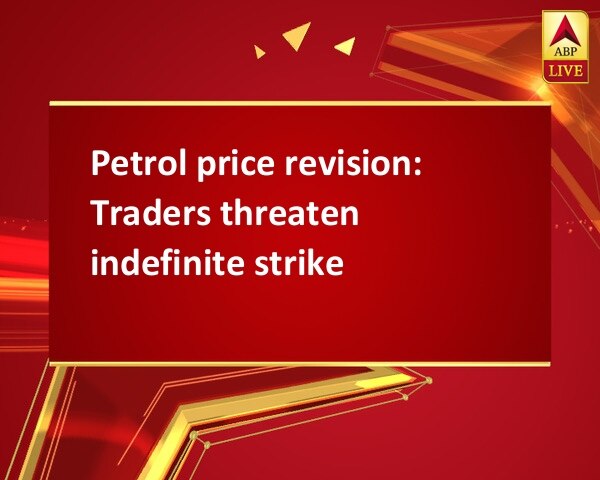 ABP
LIVE

Petrol price revision: Traders threaten indefinite strike